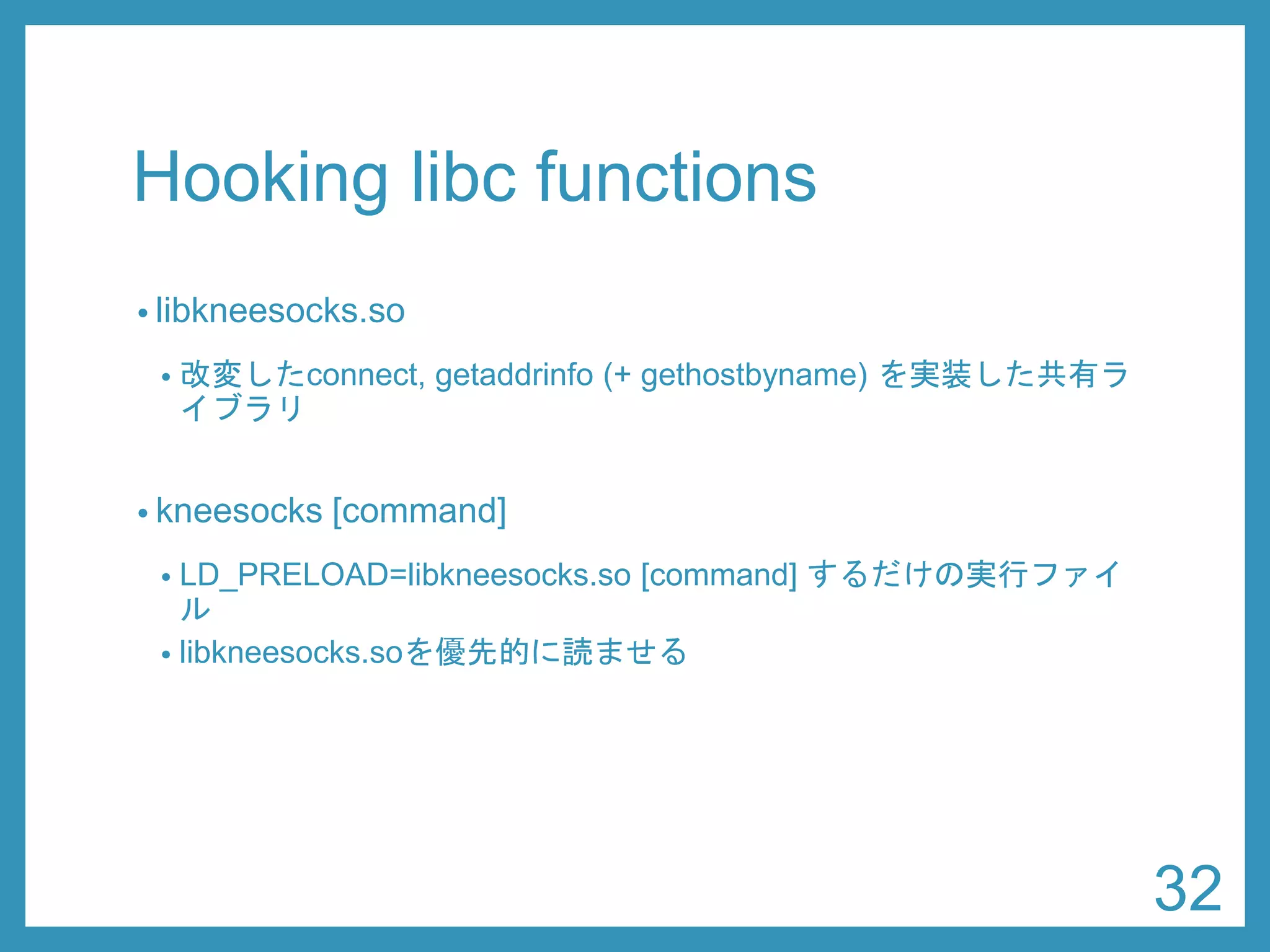 Hooking libc functions

• libkneesocks.so

• 改変したconnect, getaddrinfo (+ gethostbyname) を実装した共有ライブラリ

• kneesocks [command]

• LD_PRELOAD=libkneesocks.so [command] するだけの実行ファイル

• libkneesocks.soを優先的に読ませる

32